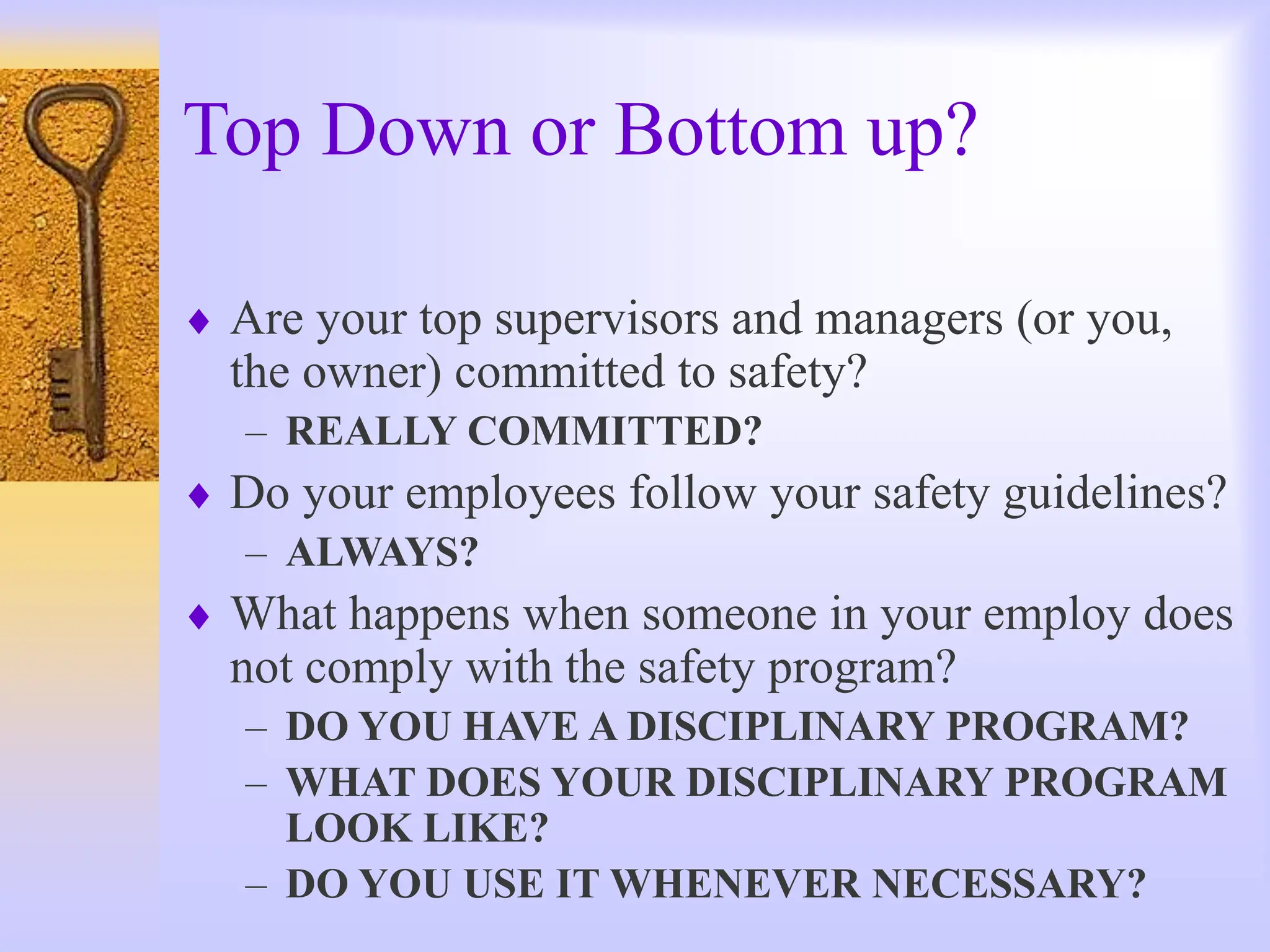 Top Down or Bottom up?

♦ Are your top supervisors and managers (or you, the owner) committed to safety?
– REALLY COMMITTED?

♦ Do your employees follow your safety guidelines?
– ALWAYS?

♦ What happens when someone in your employ does not comply with the safety program?
– DO YOU HAVE A DISCIPLINARY PROGRAM?
– WHAT DOES YOUR DISCIPLINARY PROGRAM LOOK LIKE?
– DO YOU USE IT WHENEVER NECESSARY?